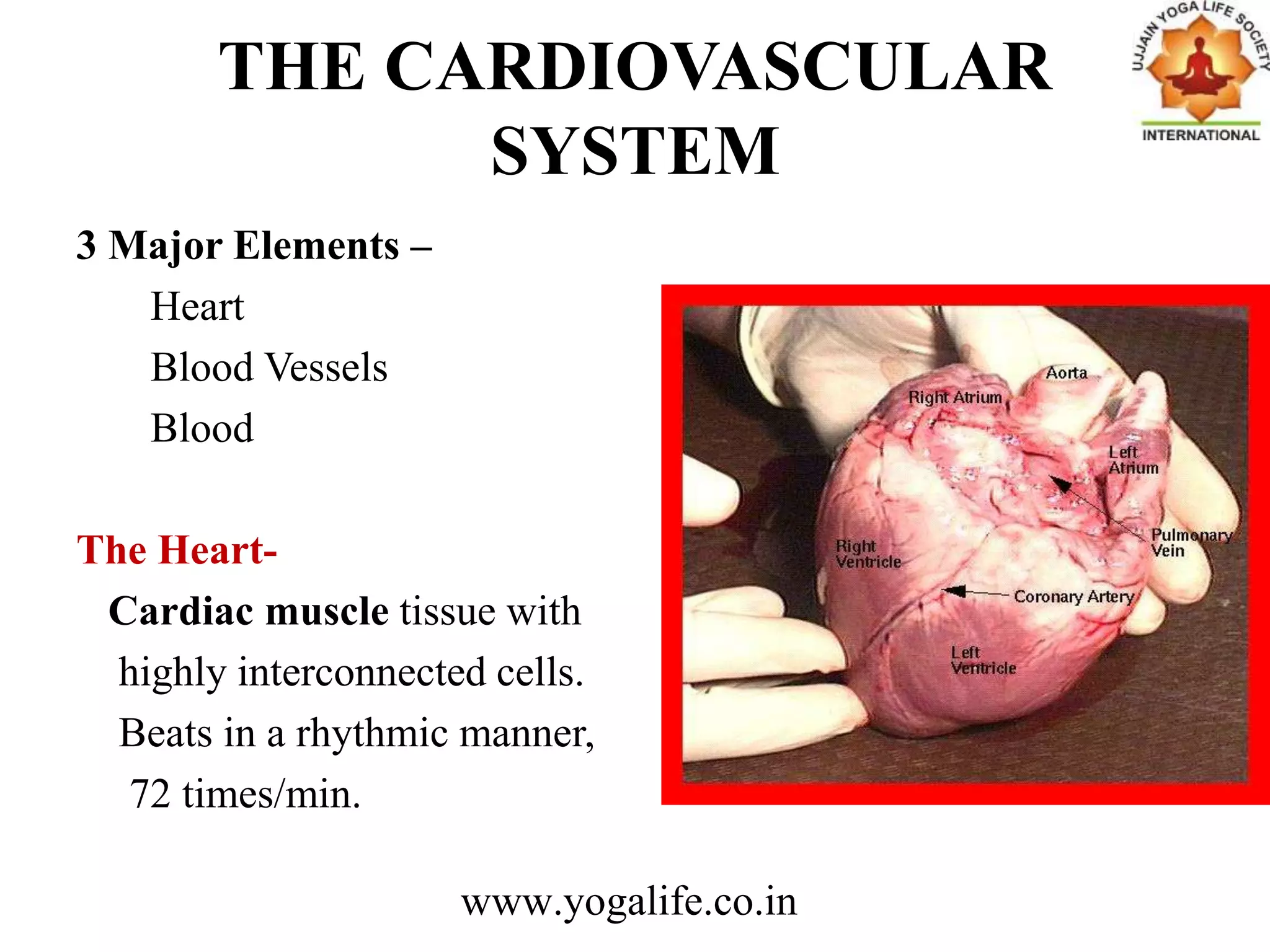 THE CARDIOVASCULAR SYSTEM

UJJAIN YOGA LIFE SOCIETY
INTERNATIONAL

3 Major Elements –
Heart
Blood Vessels
Blood

The Heart-
Cardiac muscle tissue with highly interconnected cells. Beats in a rhythmic manner, 72 times/min.

Aorta
Right Atrium
Left Atrium
Pulmonary Vein
Right Ventricle
Coronary Artery
Left Ventricle

www.yogalife.co.in